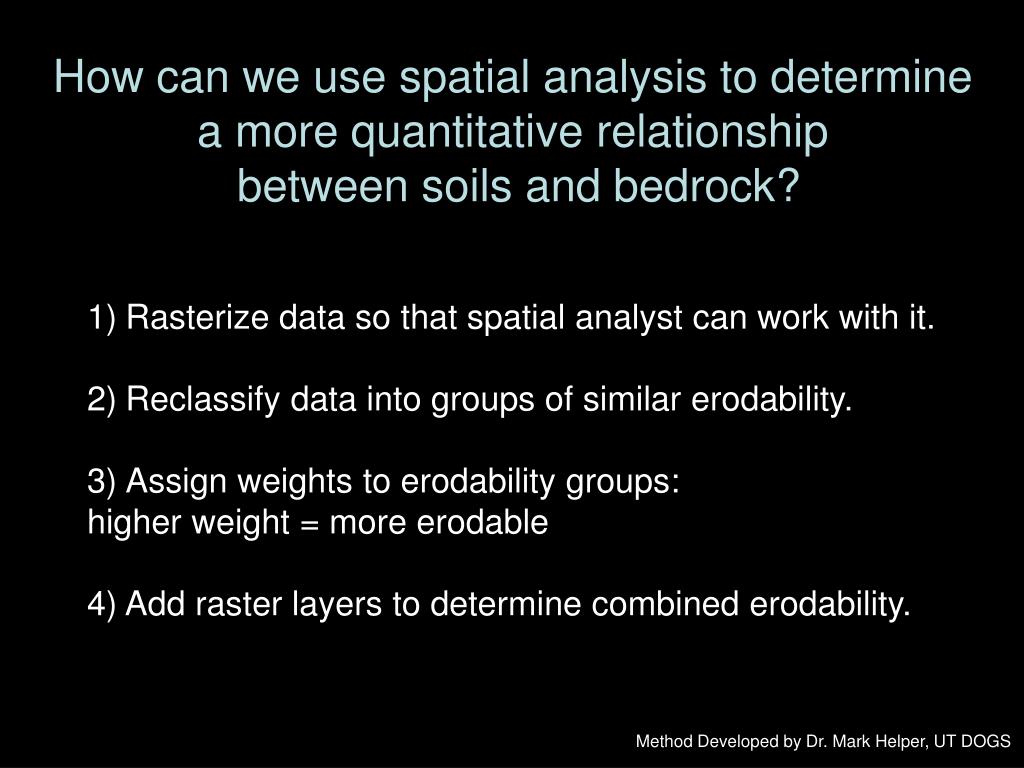 How can we use spatial analysis to determine a more quantitative relationship between soils and bedrock?

1) Rasterize data so that spatial analyst can work with it.

2) Reclassify data into groups of similar erodability.

3) Assign weights to erodability groups:
higher weight = more erodable

4) Add raster layers to determine combined erodability.

Method Developed by Dr. Mark Helper, UT DOGS